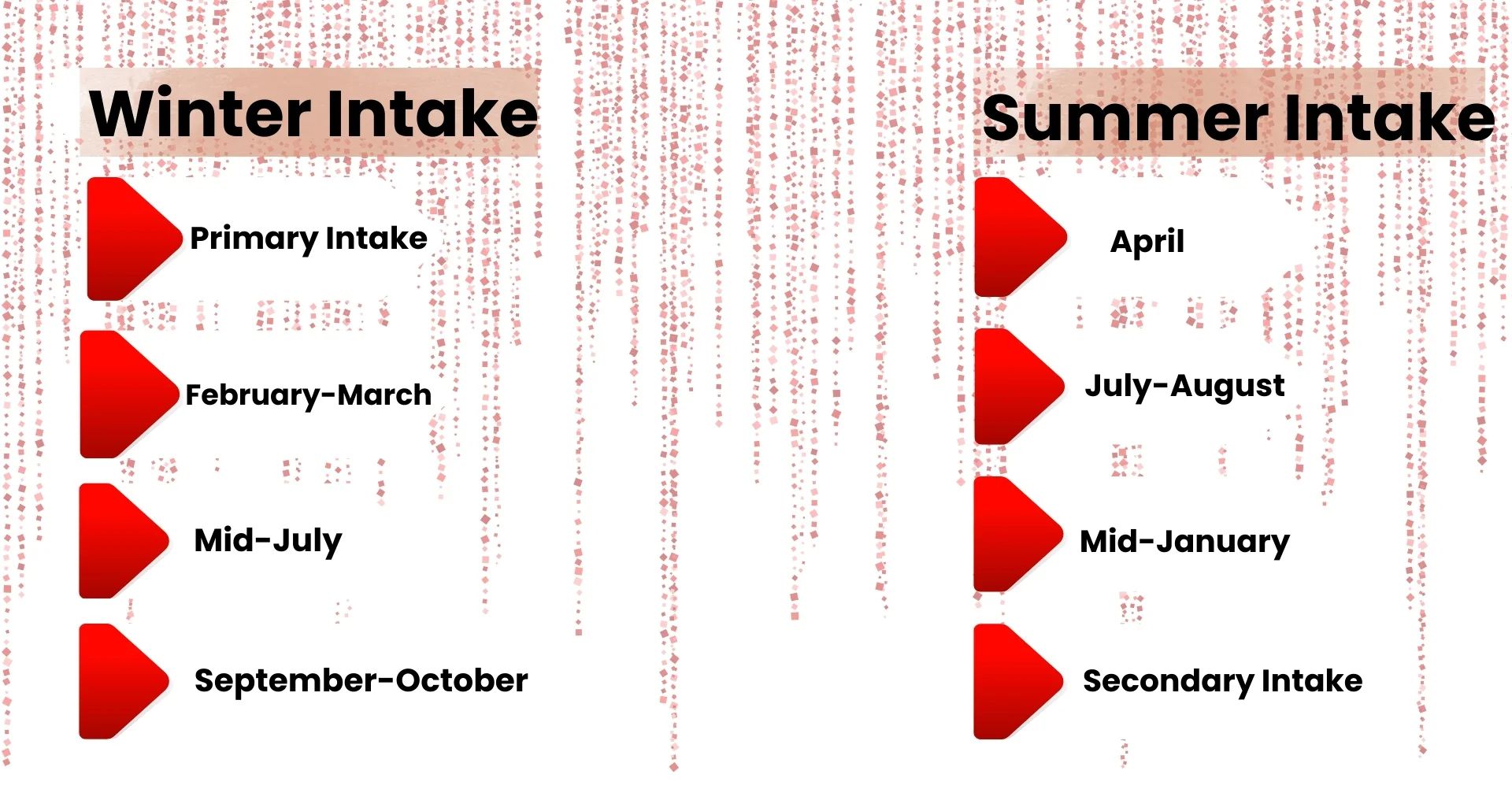 Winter Intake

Primary Intake

February-March

Mid-July

September-October

Summer Intake

April

July-August

Mid-January

Secondary Intake